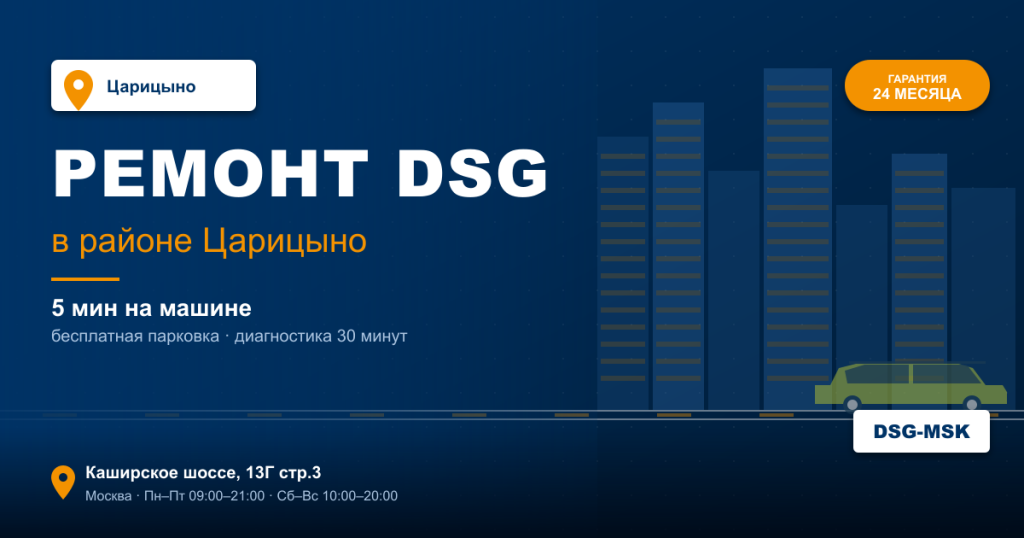 Царицыно

ГАРАНТИЯ
24 МЕСЯЦА

РЕМОНТ DSG

в районе Царицыно

5 мин на машине

бесплатная парковка · диагностика 30 минут

DSG-MSK

Каширское шоссе, 13Г стр.3

Москва · Пн–Пт 09:00–21:00 · Сб–Вс 10:00–20:00